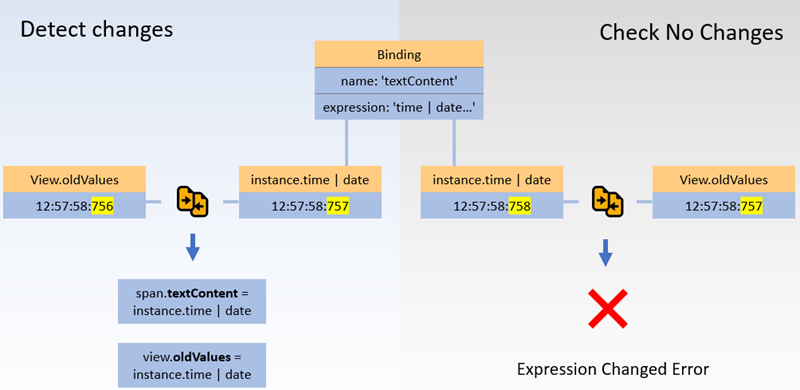 Detect changes

Check No Changes

Binding

name: 'textContent'

expression: 'time | date...'

View.oldValues

12:57:58:756

instance.time | date

12:57:58:757

instance.time | date

12:57:58:758

View.oldValues

12:57:58:757

span.textContent = instance.time | date

view.oldValues = instance.time | date

Expression Changed Error